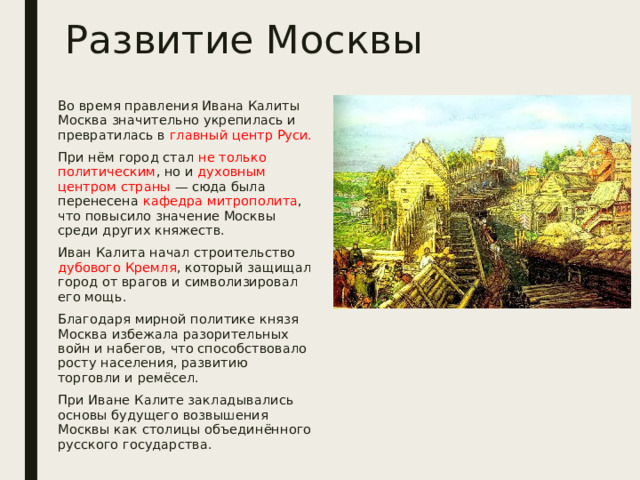 Развитие Москвы

Во время правления Ивана Калиты Москва значительно укрепилась и превратилась в главный центр Руси.

При нём город стал не только политическим, но и духовным центром страны — сюда была перенесена кафедра митрополита, что повысило значение Москвы среди других княжеств.

Иван Калита начал строительство дубового Кремля, который защищал город от врагов и символизировал его мощь.

Благодаря мирной политике князя Москва избежала разорительных войн и набегов, что способствовало росту населения, развитию торговли и ремёсел.

При Иване Калите закладывались основы будущего возвышения Москвы как столицы объединённого русского государства.